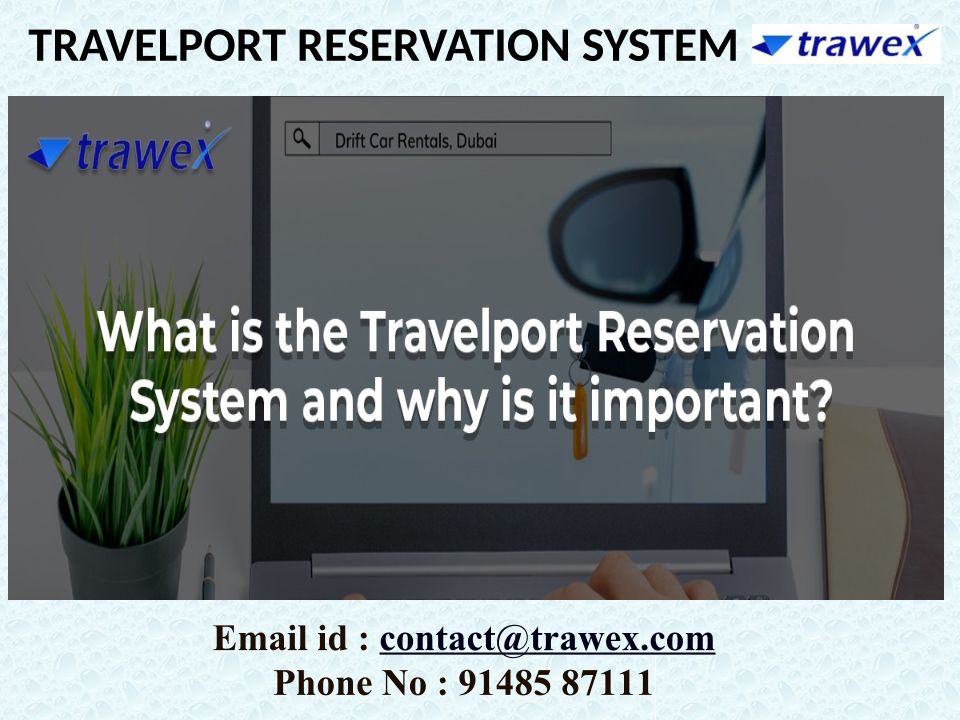 TRAVELPORT RESERVATION SYSTEM trawex

trawex

Drift Car Rentals, Dubai

What is the Travelport Reservation System and why is it important?

Email id : contact@trawex.com
Phone No : 91485 87111